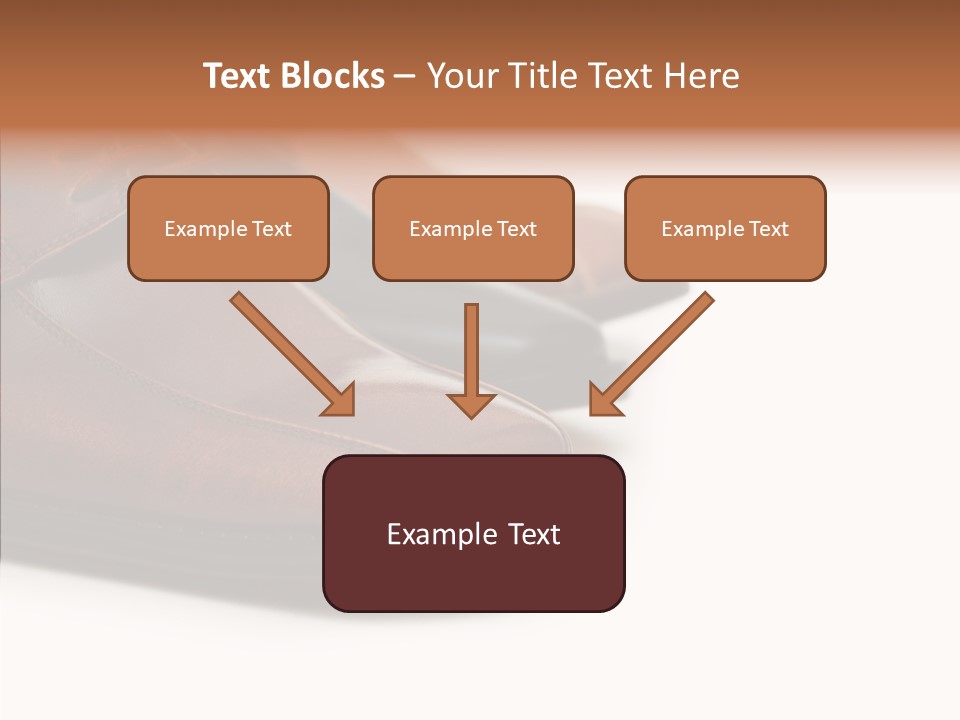 Text Blocks – Your Title Text Here

Example Text

Example Text

Example Text

Example Text